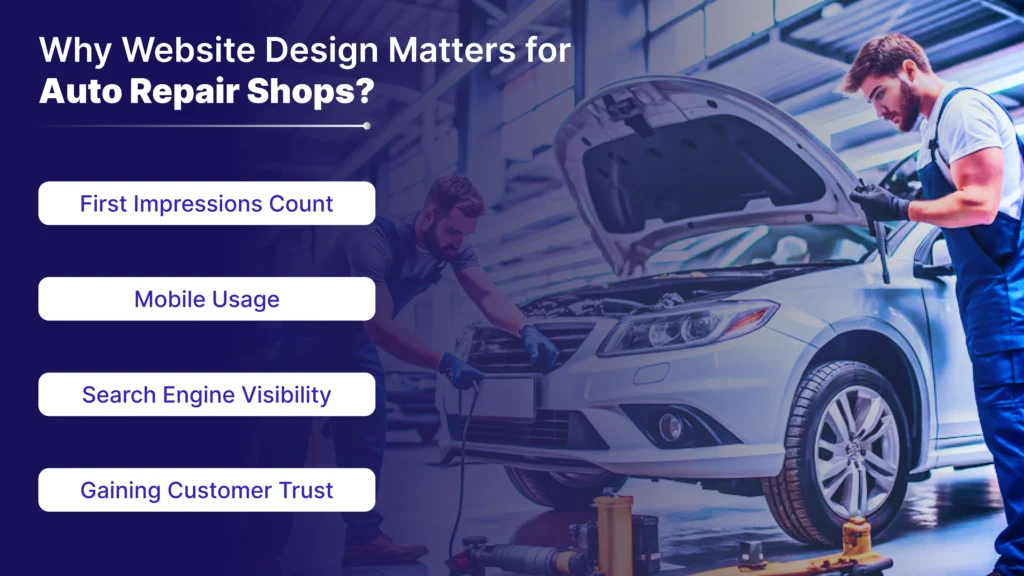 Why Website Design Matters for Auto Repair Shops?

First Impressions Count

Mobile Usage

Search Engine Visibility

Gaining Customer Trust